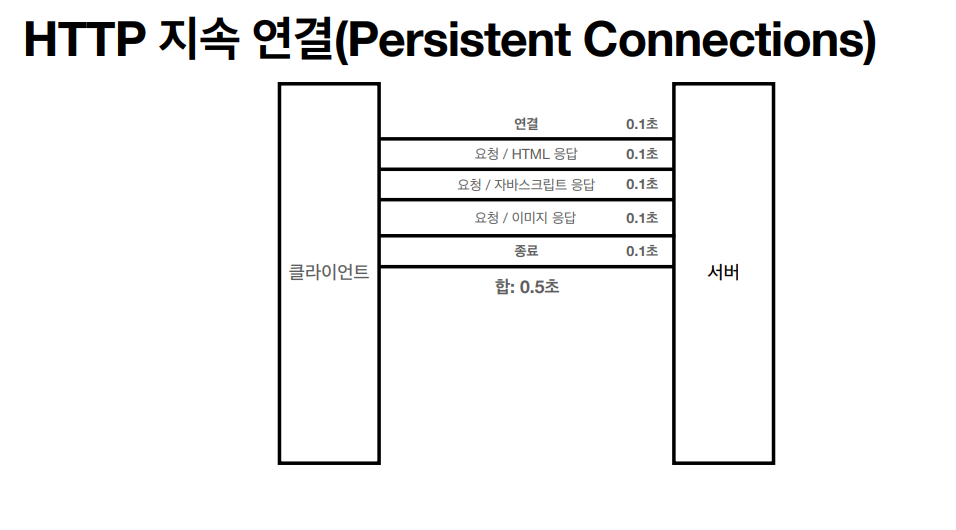 HTTP 지속 연결(Persistent Connections)

클라이언트

연결 0.1초
요청 / HTML 응답 0.1초
요청 / 자바스크립트 응답 0.1초
요청 / 이미지 응답 0.1초
종료 0.1초
합: 0.5초

서버